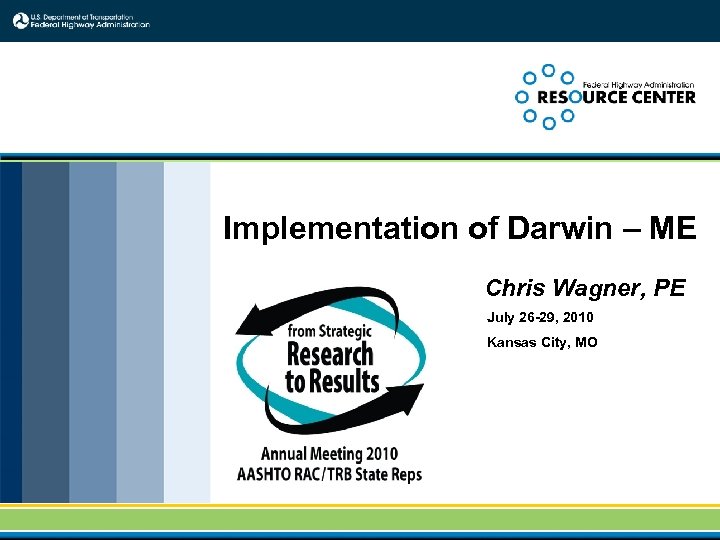 U.S. Department of Transportation
Federal Highway Administration

Federal Highway Administration
RESOURCE CENTER

Implementation of Darwin – ME

Chris Wagner, PE

July 26-29, 2010

Kansas City, MO

from Strategic
Research
to Results

Annual Meeting 2010
AASHTO RAC/TRB State Reps